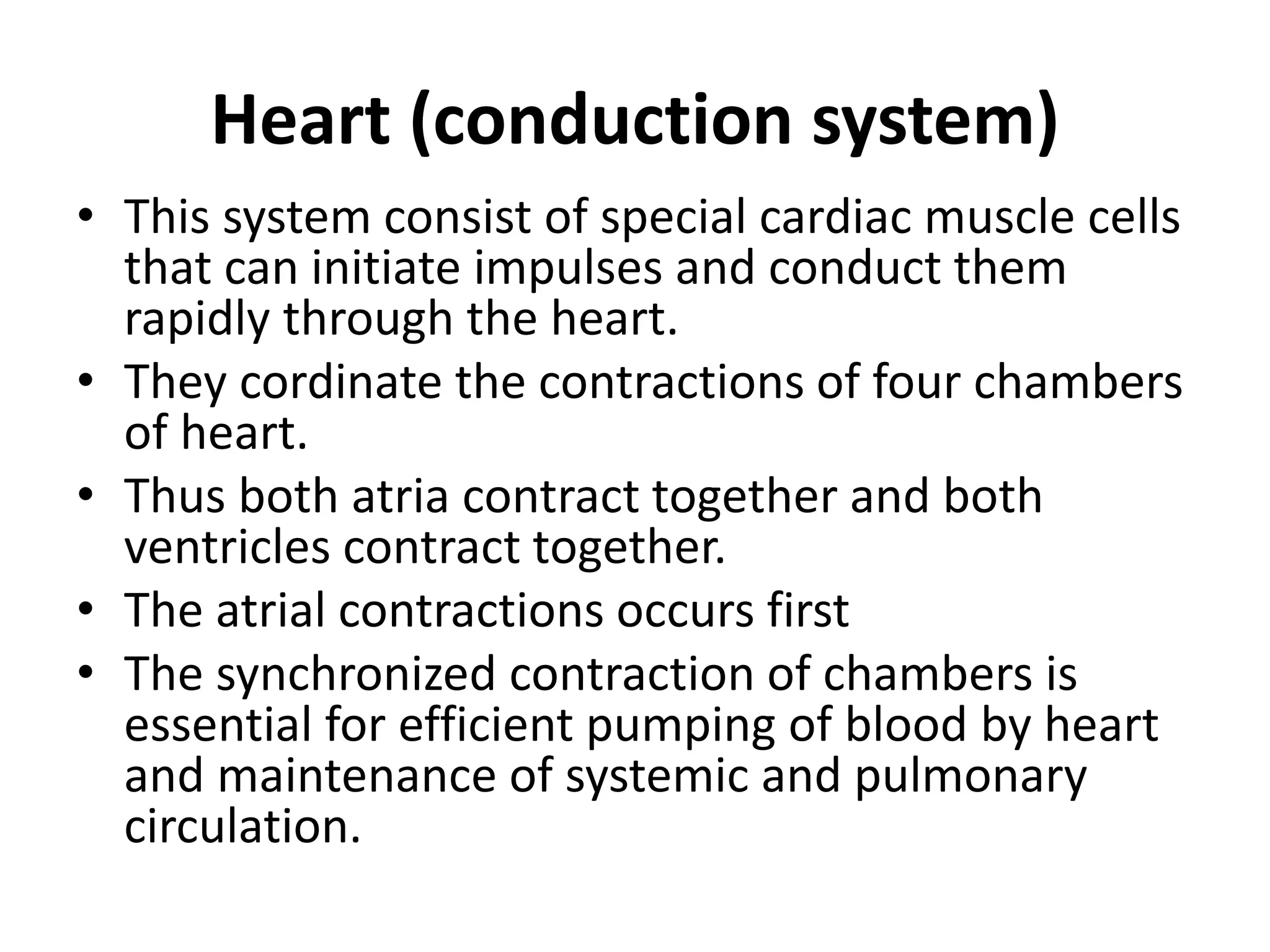 Heart (conduction system)

• This system consist of special cardiac muscle cells that can initiate impulses and conduct them rapidly through the heart.
• They cordinate the contractions of four chambers of heart.
• Thus both atria contract together and both ventricles contract together.
• The atrial contractions occurs first
• The synchronized contraction of chambers is essential for efficient pumping of blood by heart and maintenance of systemic and pulmonary circulation.